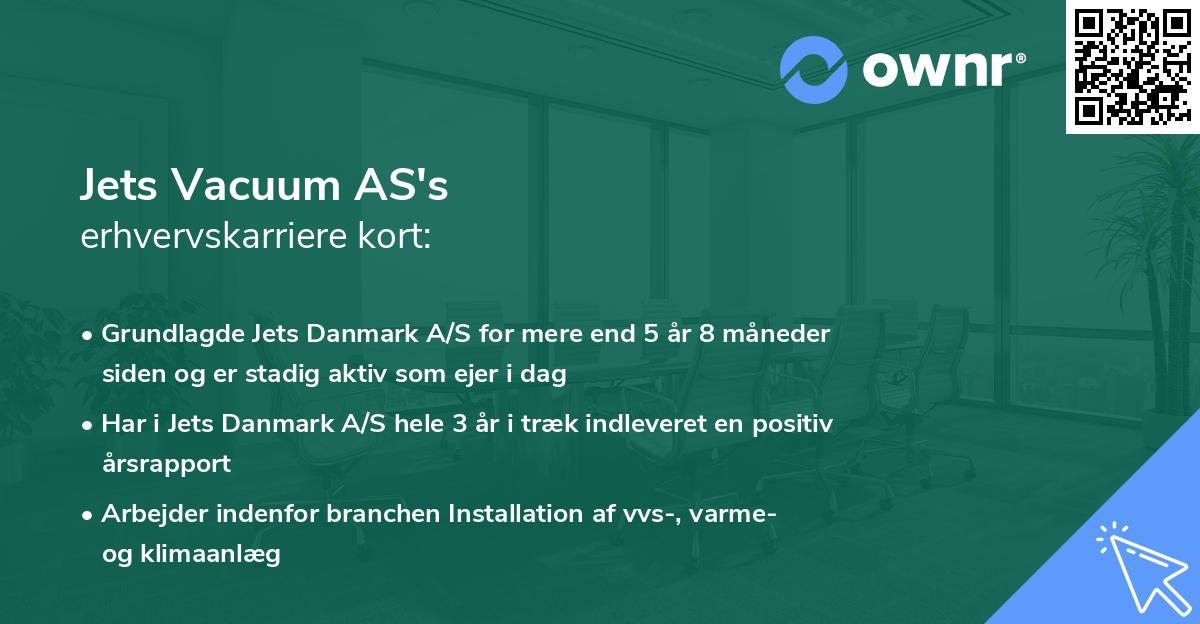 ownr®

Jets Vacuum AS's
erhvervskarriere kort:

• Grundlagde Jets Danmark A/S for mere end 5 år 8 måneder siden og er stadig aktiv som ejer i dag
• Har i Jets Danmark A/S hele 3 år i træk indleveret en positiv årsrapport
• Arbejder indenfor branchen Installation af vvs-, varme- og klimaanlæg